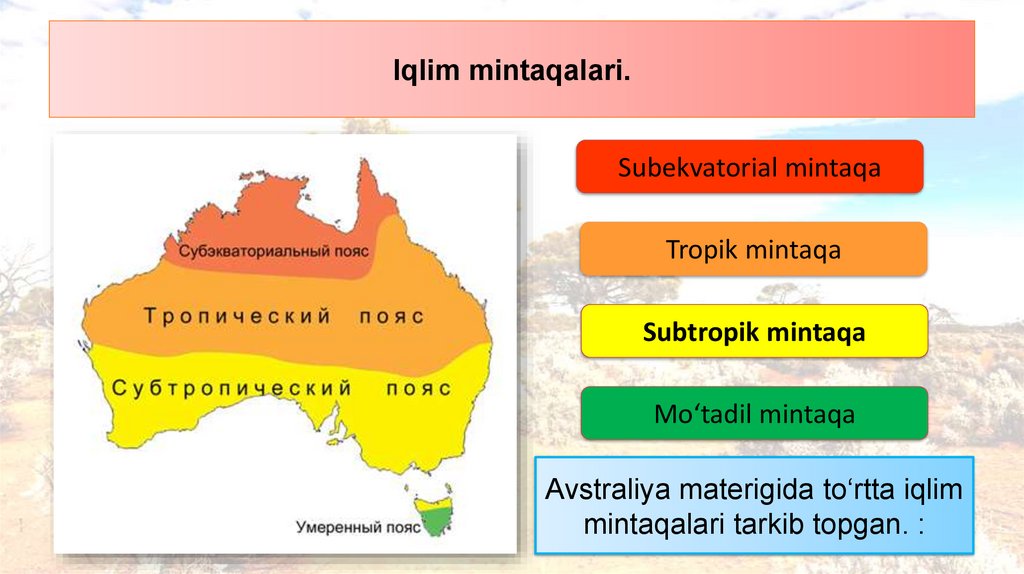 Iqlim mintaqalari.

Субэкваториальный пояс

Тропический пояс

Субтропический пояс

Умеренный пояс

Subekvatorial mintaqa

Tropik mintaqa

Subtropik mintaqa

Mo‘tadil mintaqa

Avstraliya materigida to‘rtta iqlim mintaqalari tarkib topgan. :